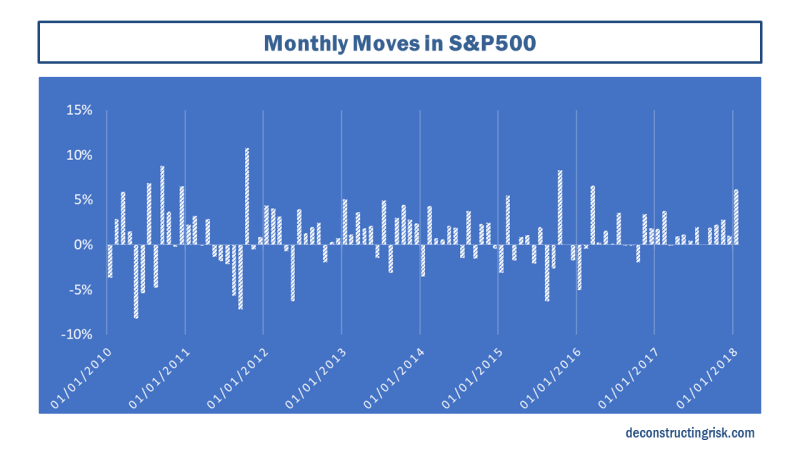 Monthly Moves in S&P500

15%
10%
5%
0%
-5%
-10%

01/01/2010
01/01/2011
01/01/2012
01/01/2013
01/01/2014
01/01/2015
01/01/2016
01/01/2017
01/01/2018

deconstructingrisk.com